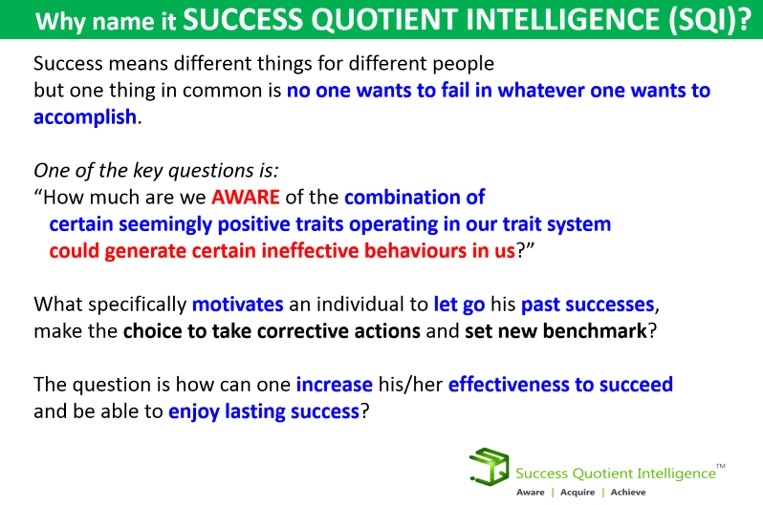 Why name it SUCCESS QUOTIENT INTELLIGENCE (SQI)?

Success means different things for different people but one thing in common is no one wants to fail in whatever one wants to accomplish.

One of the key questions is:
“How much are we AWARE of the combination of certain seemingly positive traits operating in our trait system could generate certain ineffective behaviours in us?”

What specifically motivates an individual to let go his past successes, make the choice to take corrective actions and set new benchmark?

The question is how can one increase his/her effectiveness to succeed and be able to enjoy lasting success?

Success Quotient Intelligence™
Aware | Acquire | Achieve